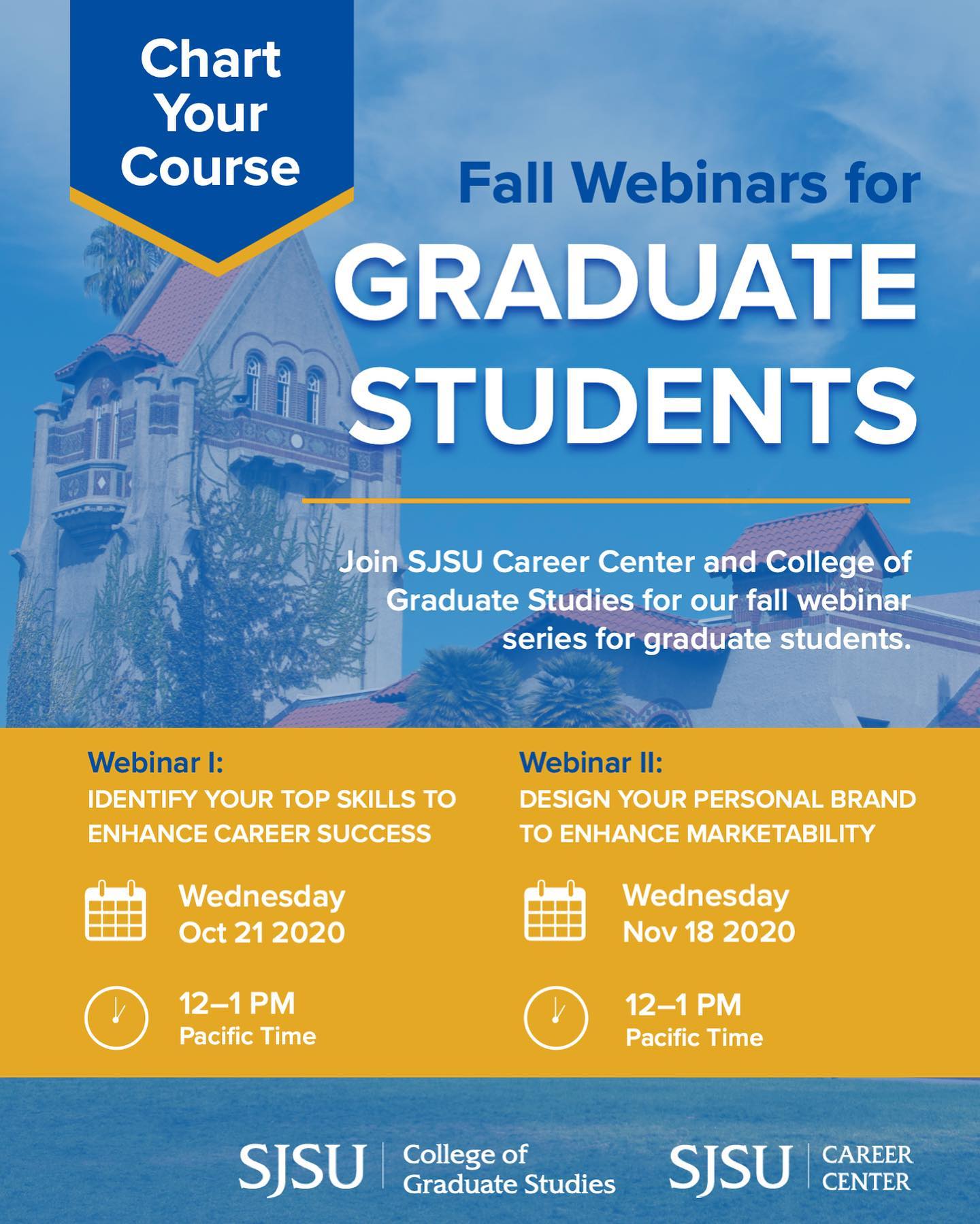 Chart Your Course

Fall Webinars for GRADUATE STUDENTS

Join SJSU Career Center and College of Graduate Studies for our fall webinar series for graduate students.

Webinar I:
IDENTIFY YOUR TOP SKILLS TO ENHANCE CAREER SUCCESS

Wednesday
Oct 21 2020

12–1 PM
Pacific Time

Webinar II:
DESIGN YOUR PERSONAL BRAND TO ENHANCE MARKETABILITY

Wednesday
Nov 18 2020

12–1 PM
Pacific Time

SJSU | College of Graduate Studies

SJSU | CAREER CENTER